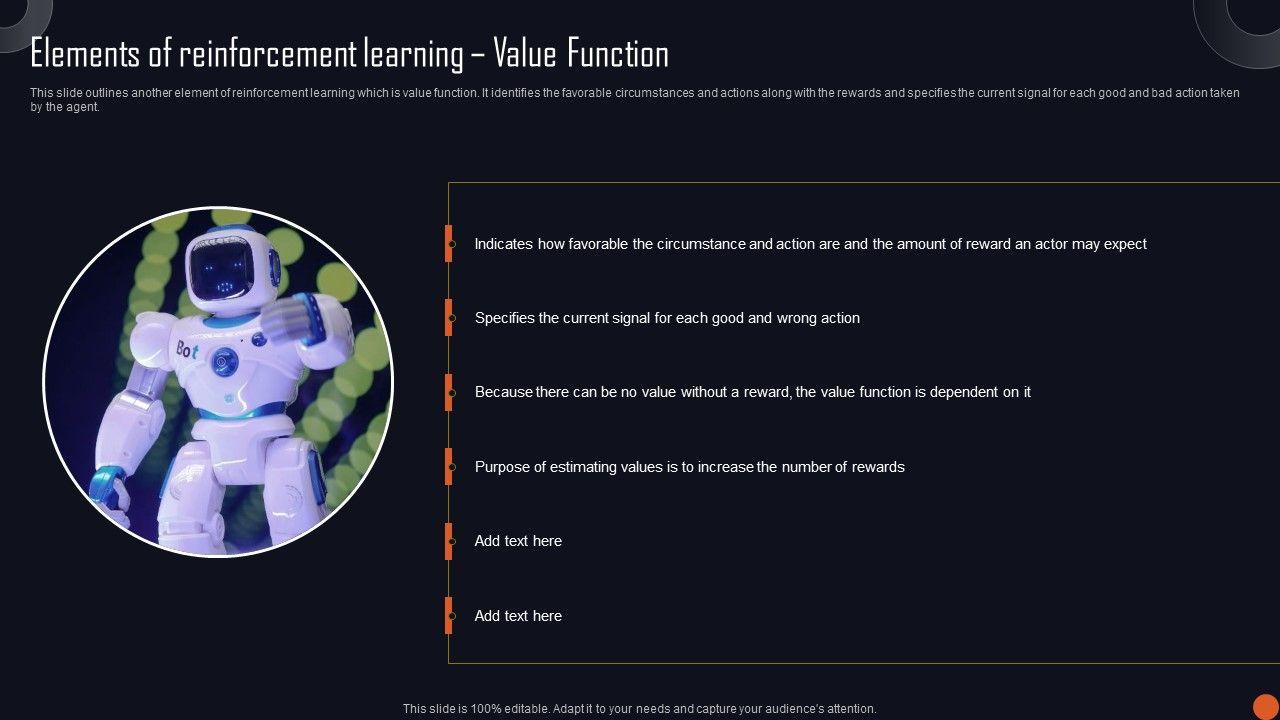 Elements of reinforcement learning – Value Function

This slide outlines another element of reinforcement learning which is value function. It identifies the favorable circumstances and actions along with the rewards and specifies the current signal for each good and bad action taken by the agent.

Bot

Indicates how favorable the circumstance and action are and the amount of reward an actor may expect

Specifies the current signal for each good and wrong action

Because there can be no value without a reward, the value function is dependent on it

Purpose of estimating values is to increase the number of rewards

Add text here

Add text here

This slide is 100% editable. Adapt it to your needs and capture your audience's attention.